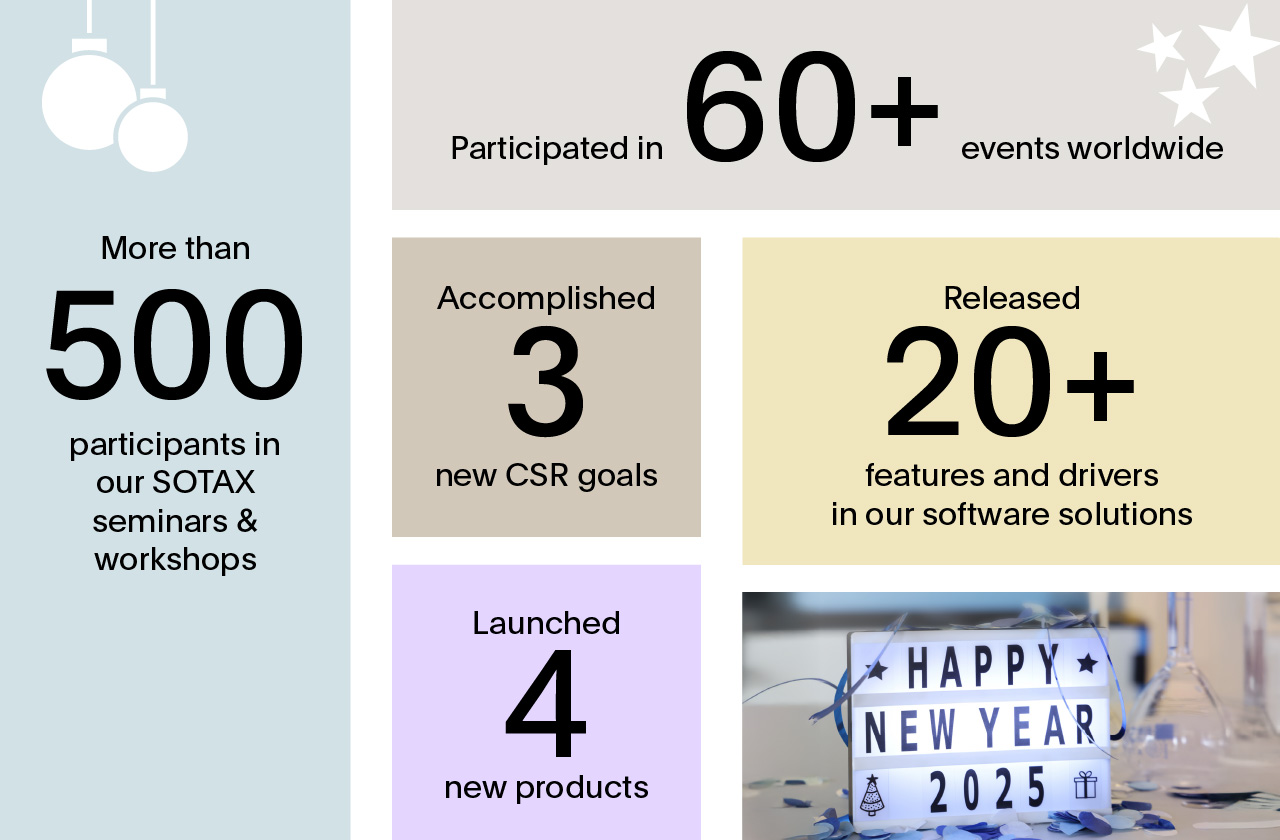 More than
500
participants in our SOTAX seminars & workshops

Participated in 60+ events worldwide

Accomplished
3
new CSR goals

Released
20+
features and drivers in our software solutions

Launched
4
new products

HAPPY
NEW YEAR
2025